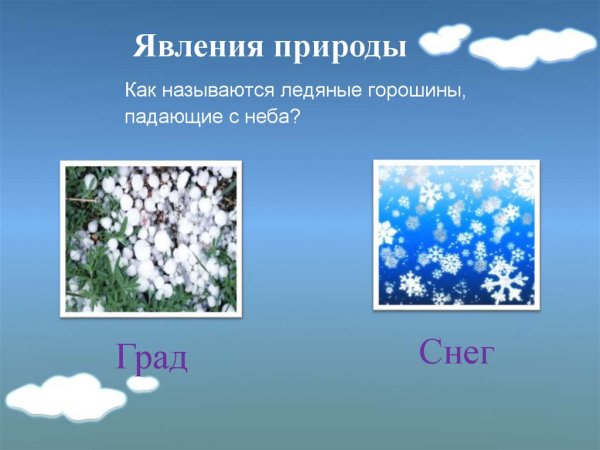 Явления природы

Как называются ледяные горошины, падающие с неба?

Град

Снег